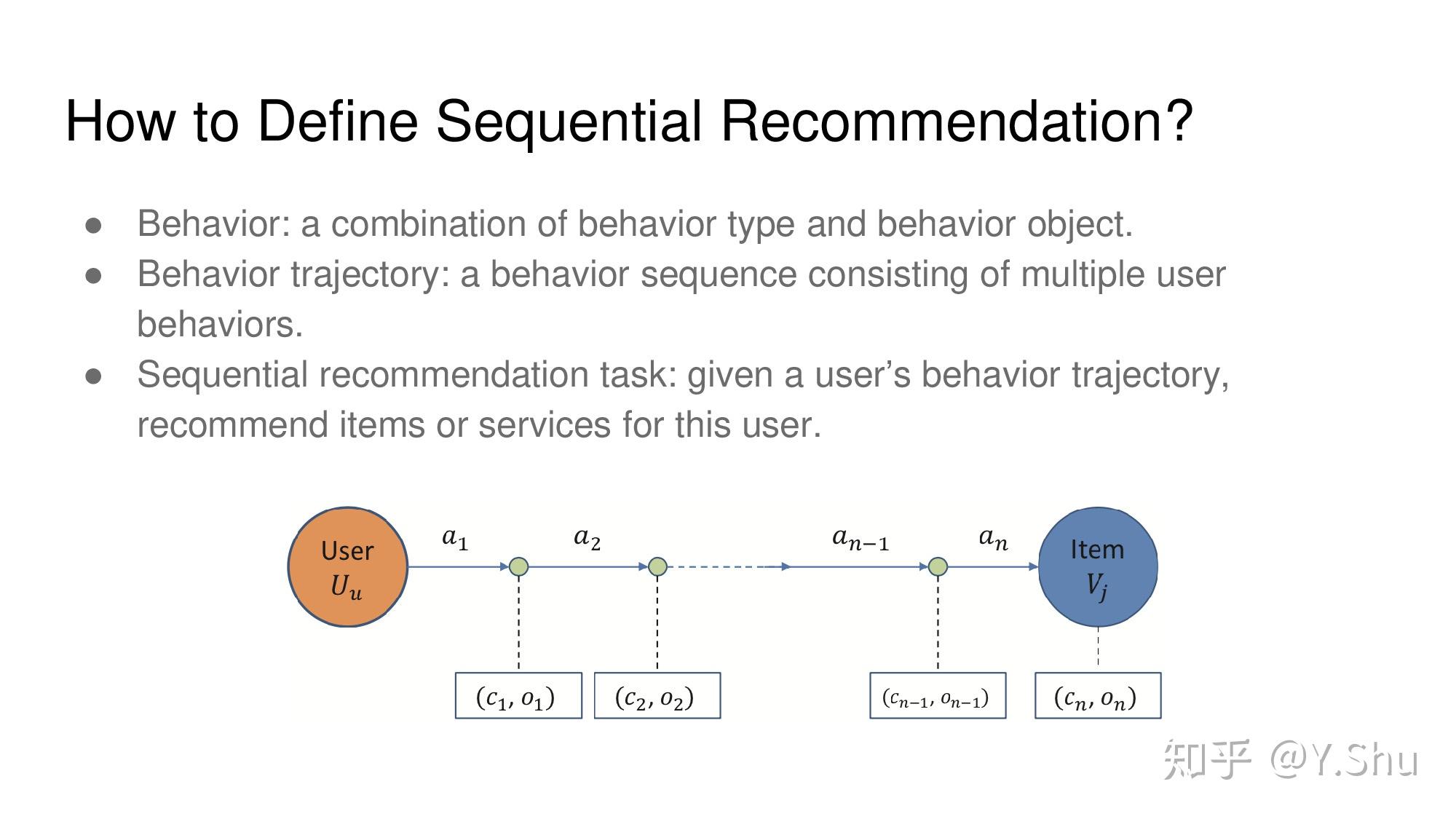 How to Define Sequential Recommendation?

● Behavior: a combination of behavior type and behavior object.
● Behavior trajectory: a behavior sequence consisting of multiple user behaviors.
● Sequential recommendation task: given a user’s behavior trajectory, recommend items or services for this user.

User
$U_u$

$a_1$

$a_2$

$a_{n-1}$

$a_n$

Item
$V_j$

$(c_1, o_1)$

$(c_2, o_2)$

$(c_{n-1}, o_{n-1})$

$(c_n, o_n)$

知乎 @Y.Shu